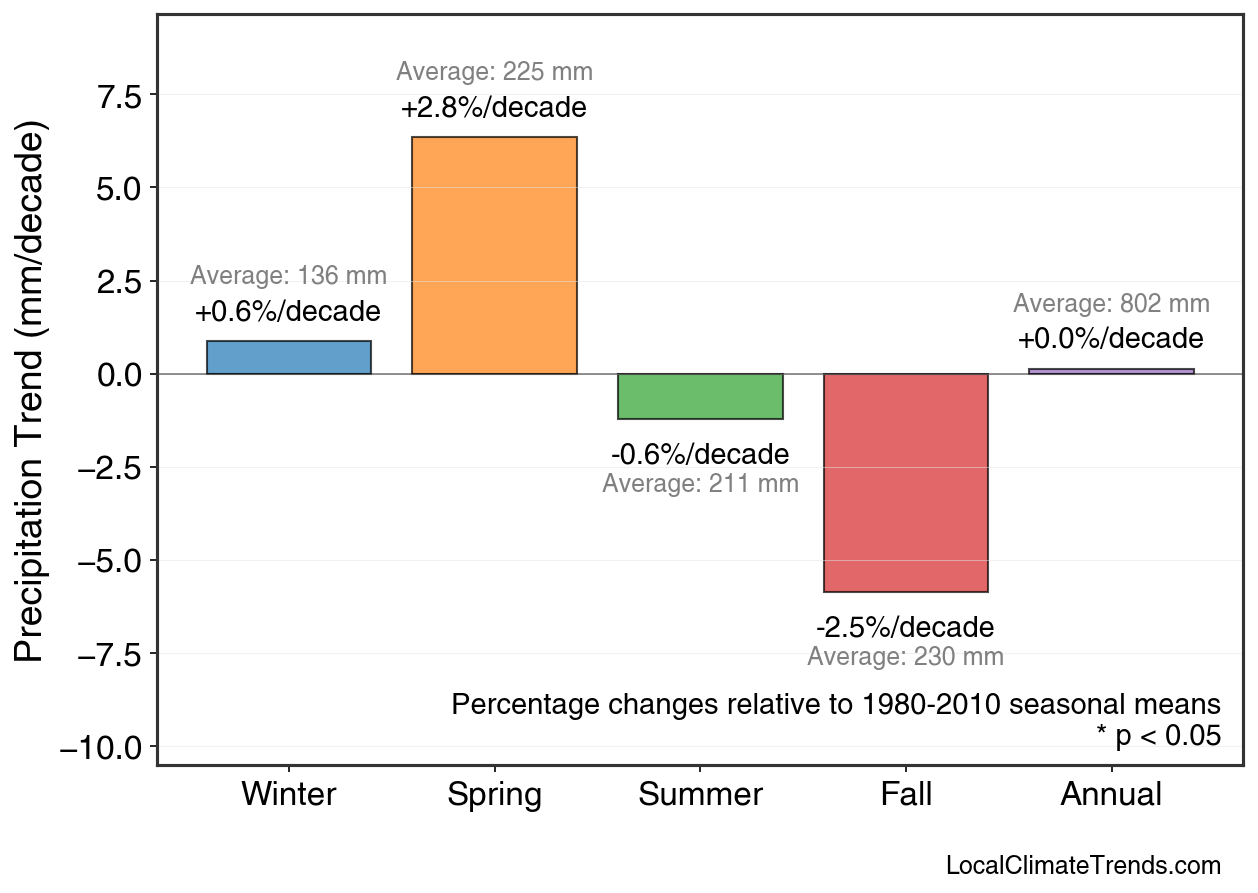 Precipitation Trend (mm/decade)

7.5
5.0
2.5
0.0
−2.5
−5.0
−7.5
−10.0

Average: 136 mm
+0.6%/decade

Average: 225 mm
+2.8%/decade

-0.6%/decade
Average: 211 mm

-2.5%/decade
Average: 230 mm

Average: 802 mm
+0.0%/decade

Percentage changes relative to 1980-2010 seasonal means
* p < 0.05

Winter
Spring
Summer
Fall
Annual

LocalClimateTrends.com